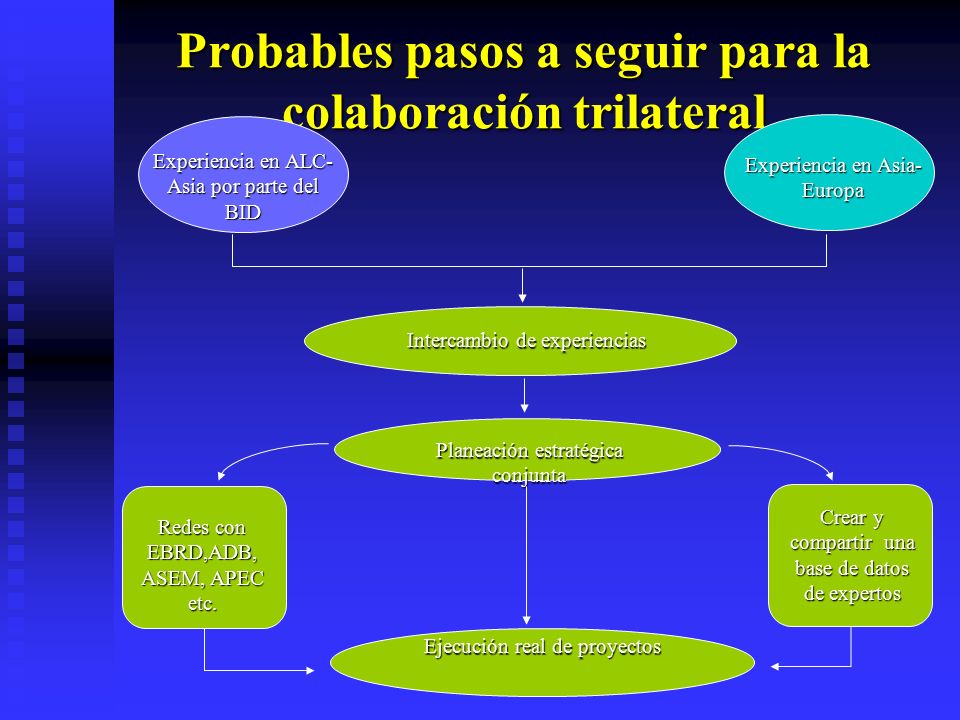 Probables pasos a seguir para la colaboración trilateral

Experiencia en ALC-Asia por parte del BID

Experiencia en Asia-Europa

Intercambio de experiencias

Planeación estratégica conjunta

Redes con EBRD,ADB, ASEM, APEC etc.

Crear y compartir una base de datos de expertos

Ejecución real de proyectos